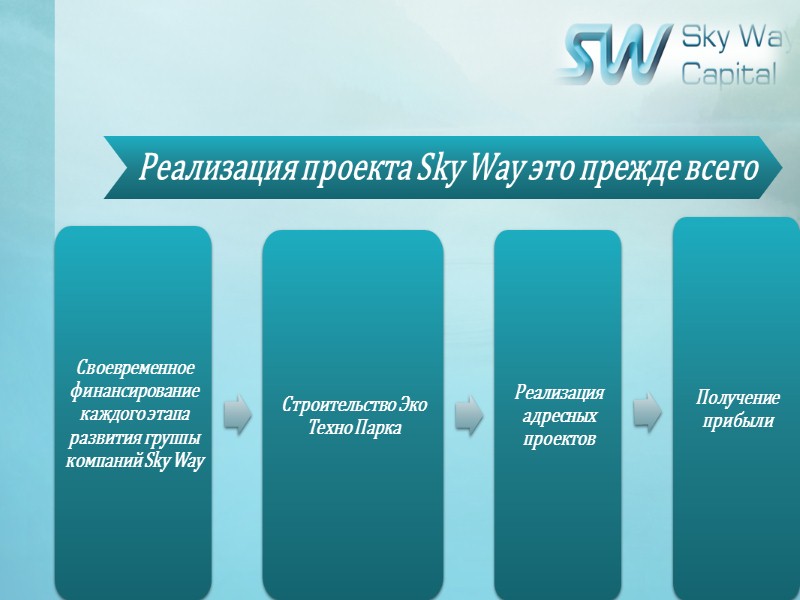 SW Sky Way Capital

Реализация проекта Sky Way это прежде всего

Своевременное финансирование каждого этапа развития группы компаний Sky Way

Строительство Эко Техно Парка

Реализация адресных проектов

Получение прибыли